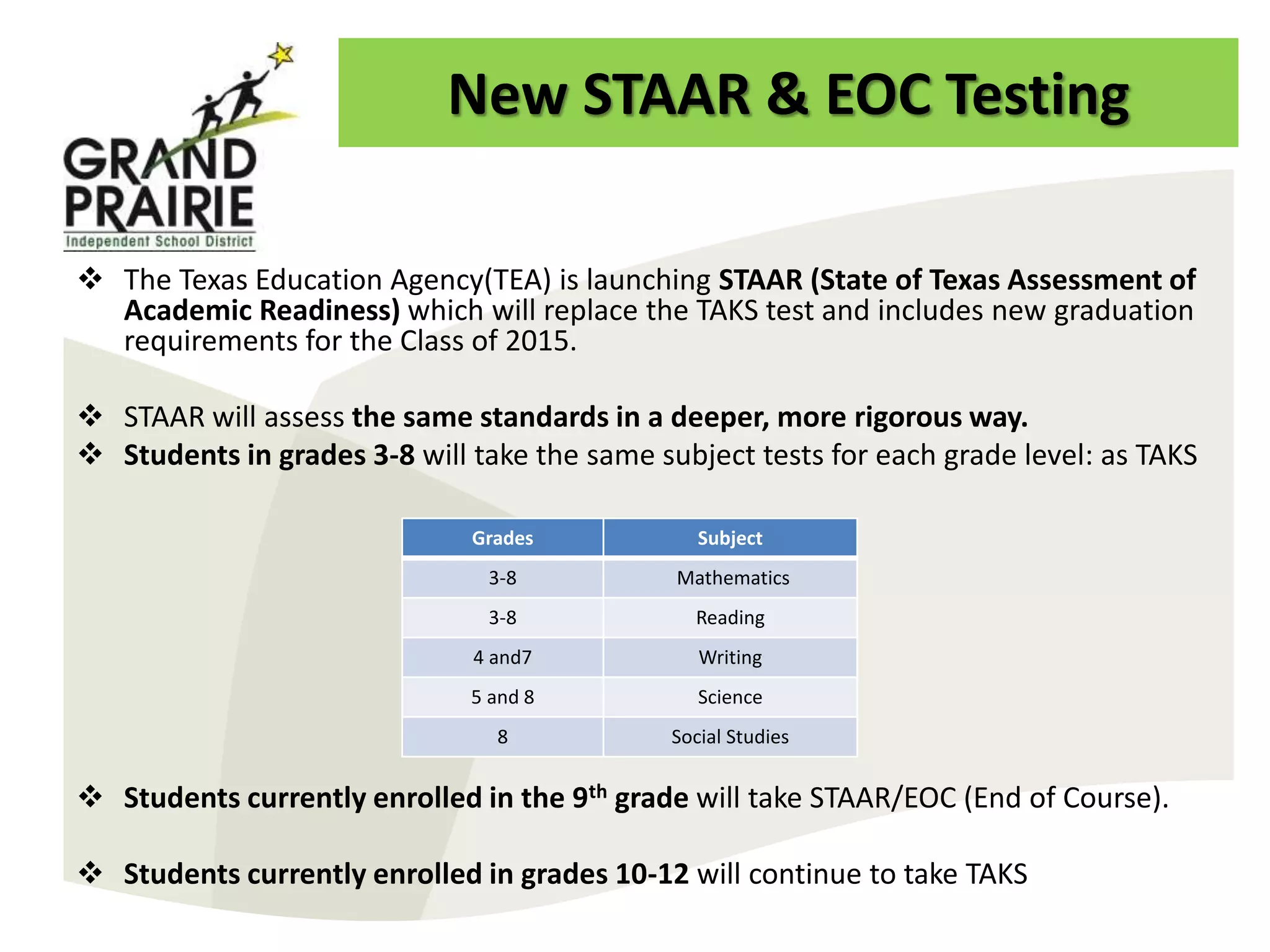 GRAND PRAIRIE
Independent School District

New STAAR & EOC Testing

❖ The Texas Education Agency(TEA) is launching STAAR (State of Texas Assessment of Academic Readiness) which will replace the TAKS test and includes new graduation requirements for the Class of 2015.

❖ STAAR will assess the same standards in a deeper, more rigorous way.
❖ Students in grades 3-8 will take the same subject tests for each grade level: as TAKS

| Grades | Subject |
|---|---|
| 3-8 | Mathematics |
| 3-8 | Reading |
| 4 and7 | Writing |
| 5 and 8 | Science |
| 8 | Social Studies |

❖ Students currently enrolled in the 9$^{th}$ grade will take STAAR/EOC (End of Course).

❖ Students currently enrolled in grades 10-12 will continue to take TAKS